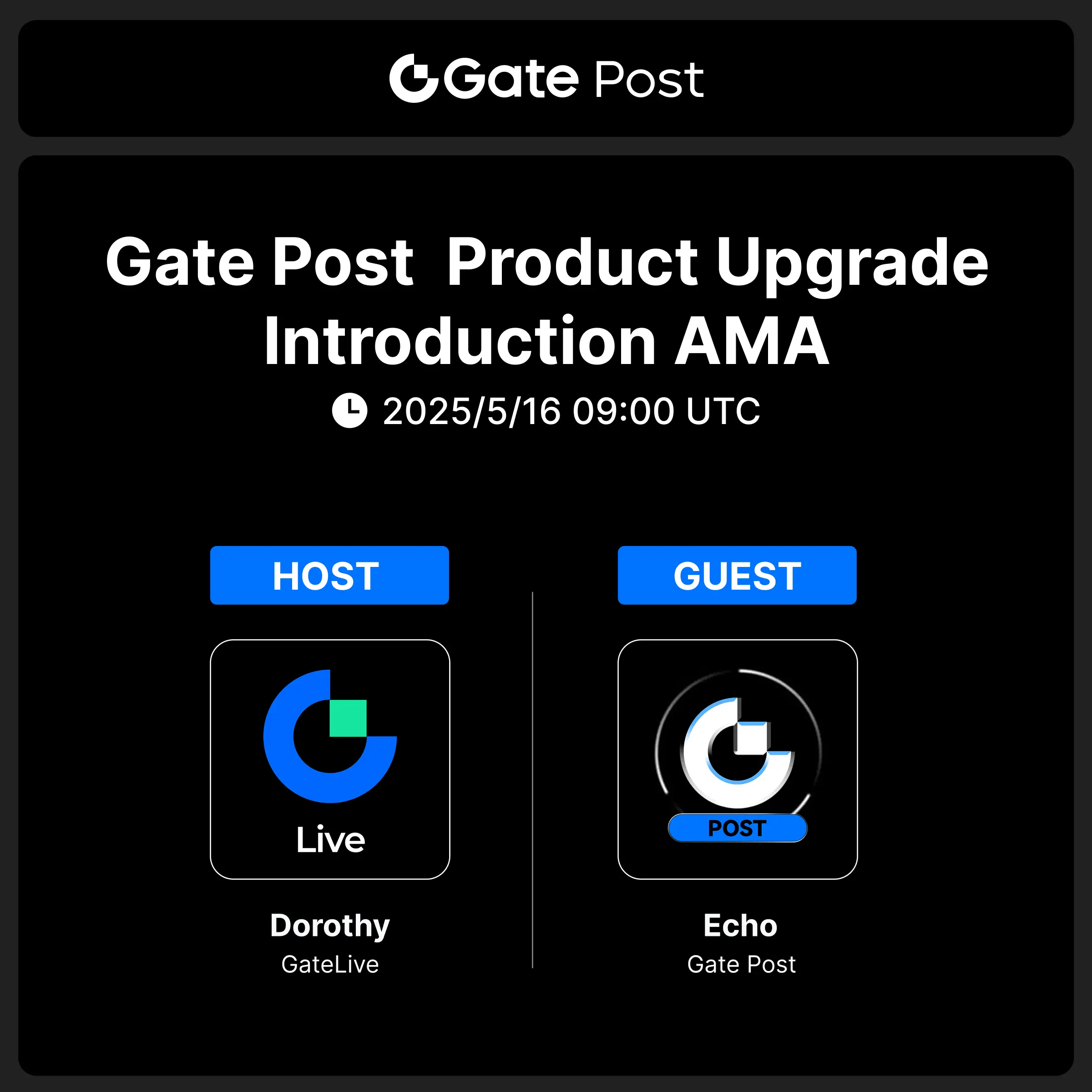 Gate Post

Gate Post Product Upgrade Introduction AMA

2025/5/16 09:00 UTC

HOST

Live

Dorothy
GateLive

GUEST

POST

Echo
Gate Post